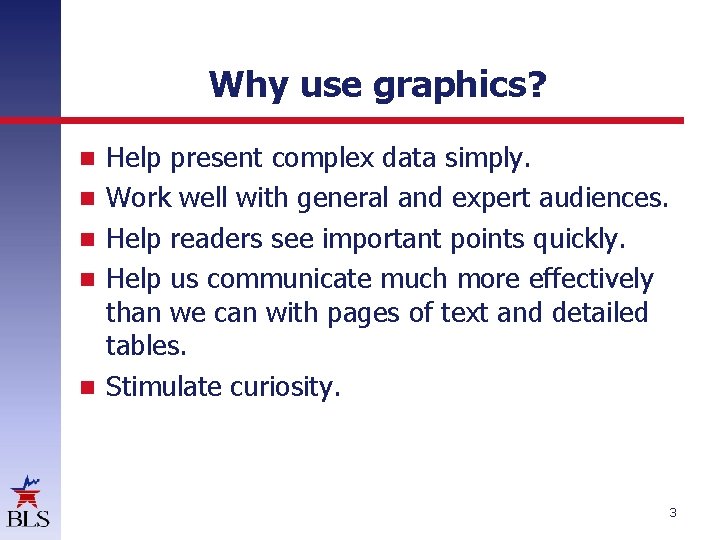 Why use graphics?

- Help present complex data simply.
- Work well with general and expert audiences.
- Help readers see important points quickly.
- Help us communicate much more effectively than we can with pages of text and detailed tables.
- Stimulate curiosity.

BLS

3